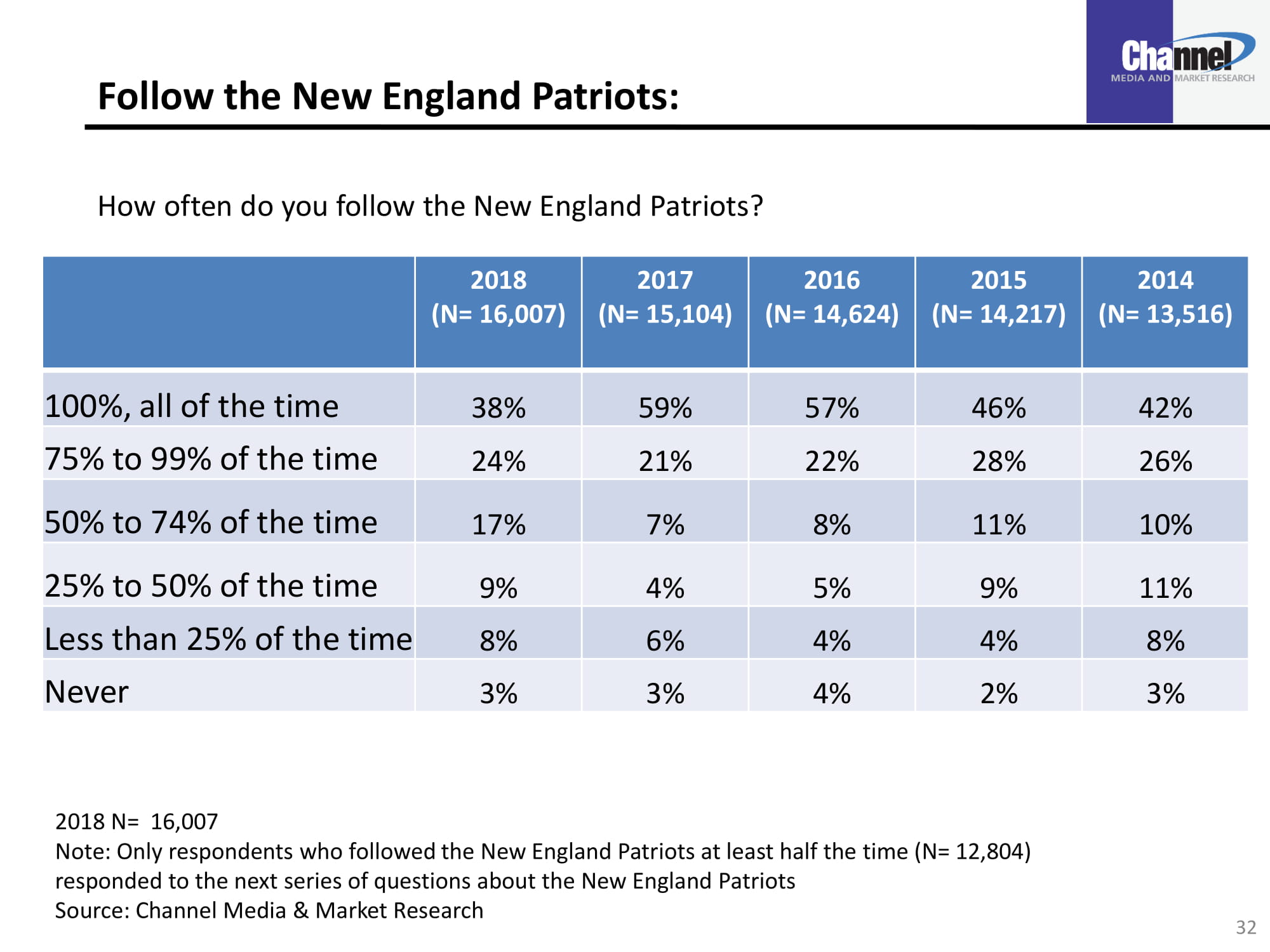 Channel
MEDIA AND MARKET RESEARCH

Follow the New England Patriots:

How often do you follow the New England Patriots?

| | 2018 (N= 16,007) | 2017 (N= 15,104) | 2016 (N= 14,624) | 2015 (N= 14,217) | 2014 (N= 13,516) |
|---|---|---|---|---|---|
| 100%, all of the time | 38% | 59% | 57% | 46% | 42% |
| 75% to 99% of the time | 24% | 21% | 22% | 28% | 26% |
| 50% to 74% of the time | 17% | 7% | 8% | 11% | 10% |
| 25% to 50% of the time | 9% | 4% | 5% | 9% | 11% |
| Less than 25% of the time | 8% | 6% | 4% | 4% | 8% |
| Never | 3% | 3% | 4% | 2% | 3% |

2018 N= 16,007
Note: Only respondents who followed the New England Patriots at least half the time (N= 12,804) responded to the next series of questions about the New England Patriots
Source: Channel Media & Market Research

32